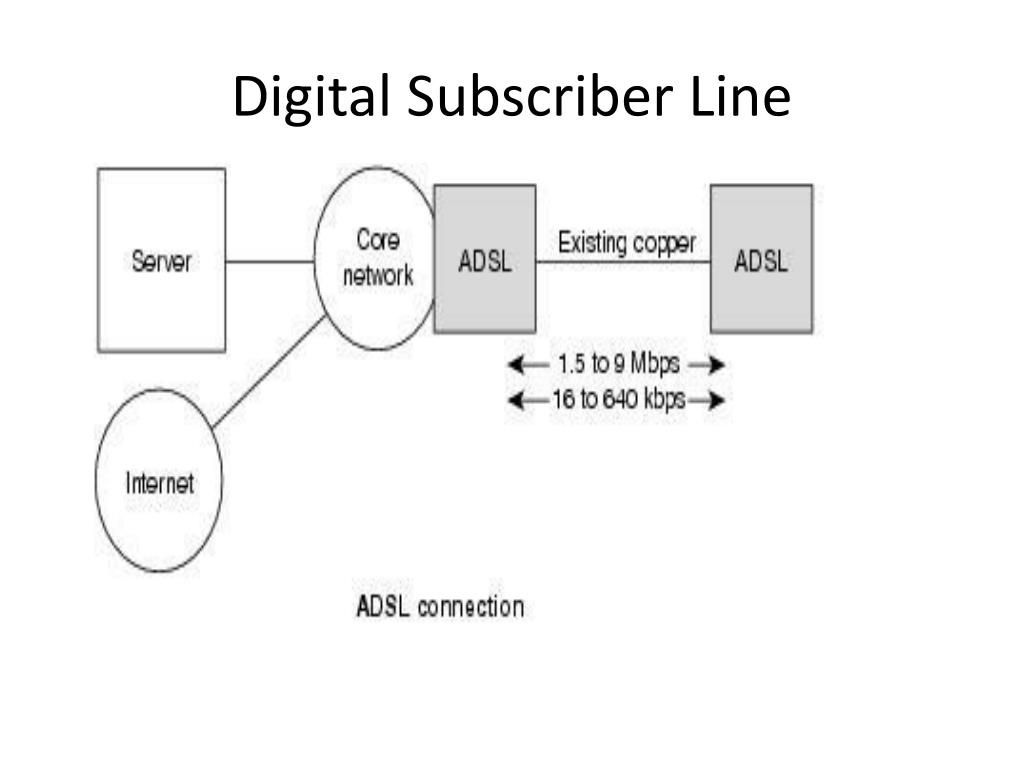 Digital Subscriber Line

Server

Core network

ADSL

Existing copper

ADSL

1.5 to 9 Mbps

16 to 640 kbps

Internet

ADSL connection